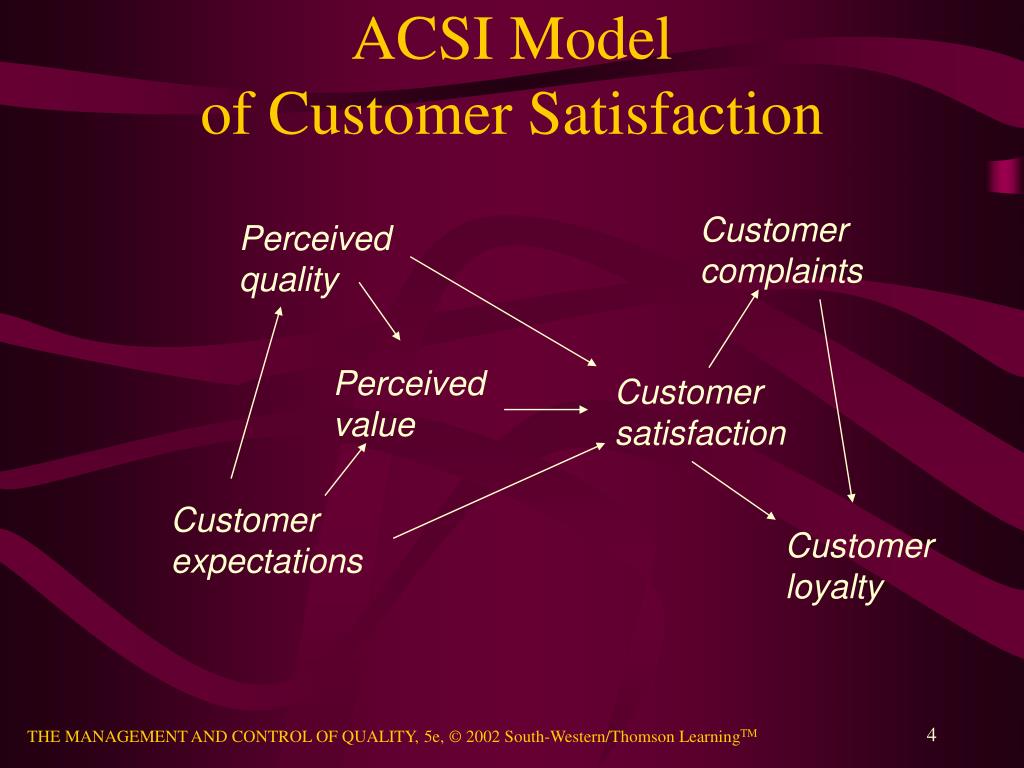 ACSI Model
of Customer Satisfaction

Perceived quality

Customer complaints

Perceived value

Customer satisfaction

Customer expectations

Customer loyalty

THE MANAGEMENT AND CONTROL OF QUALITY, 5e, © 2002 South-Western/Thomson Learning$^{TM}$

4